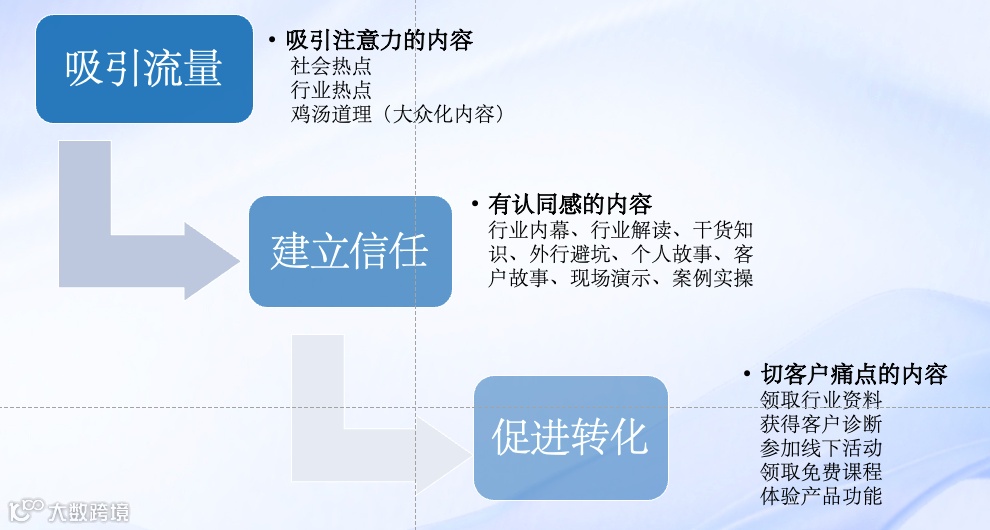 吸引流量

• 吸引注意力的内容
社会热点
行业热点
鸡汤道理（大众化内容）

建立信任

• 有认同感的内容
行业内幕、行业解读、干货知识、外行避坑、个人故事、客户故事、现场演示、案例实操

促进转化

• 切客户痛点的内容
领取行业资料
获得客户诊断
参加线下活动
领取免费课程
体验产品功能

大数跨境